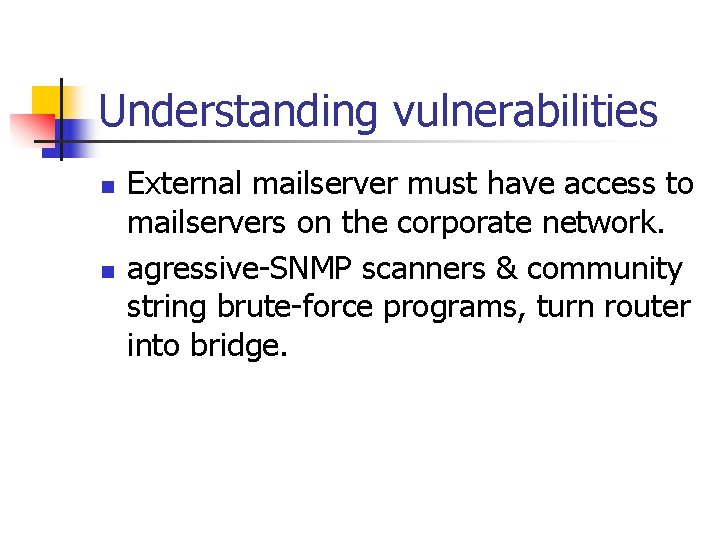 Understanding vulnerabilities

- External mailserver must have access to mailservers on the corporate network.
- agressive-SNMP scanners & community string brute-force programs, turn router into bridge.